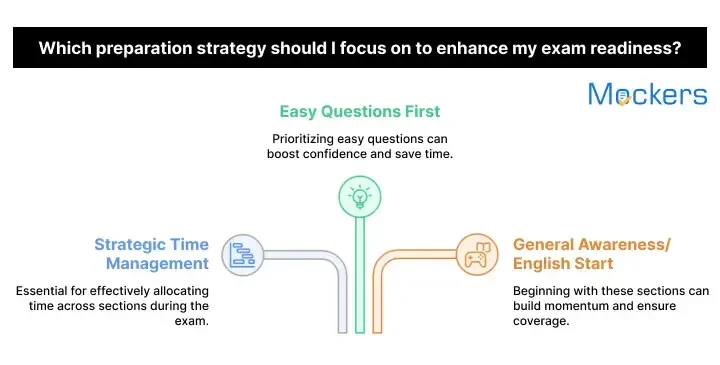 Which preparation strategy should I focus on to enhance my exam readiness?

Mockers

Easy Questions First

Prioritizing easy questions can boost confidence and save time.

Strategic Time Management

Essential for effectively allocating time across sections during the exam.

General Awareness/ English Start

Beginning with these sections can build momentum and ensure coverage.